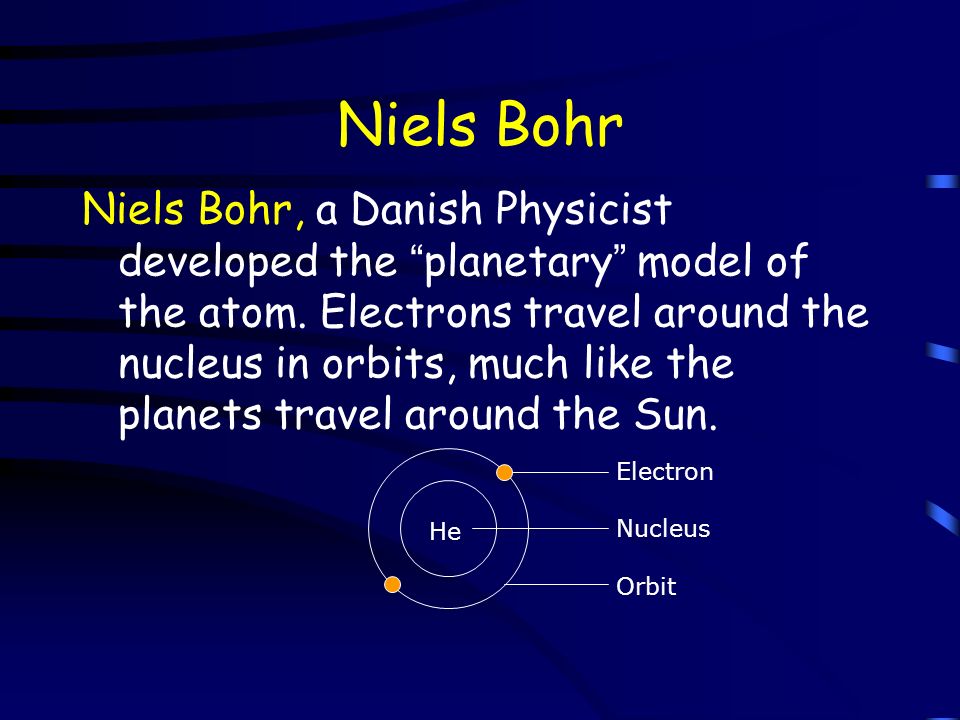 Niels Bohr

Niels Bohr, a Danish Physicist developed the “planetary” model of the atom. Electrons travel around the nucleus in orbits, much like the planets travel around the Sun.

He

Electron

Nucleus

Orbit